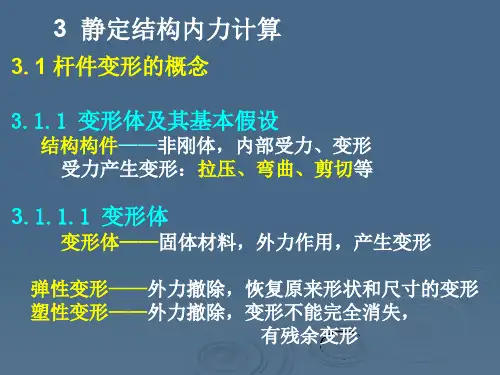 3 静定结构内力计算

3.1 杆件变形的概念

3.1.1 变形体及其基本假设

结构构件——非刚体，内部受力、变形

受力产生变形：拉压、弯曲、剪切等

3.1.1.1 变形体

变形体——固体材料，外力作用，产生变形

弹性变形——外力撤除，恢复原来形状和尺寸的变形

塑性变形——外力撤除，变形不能完全消失，有残余变形